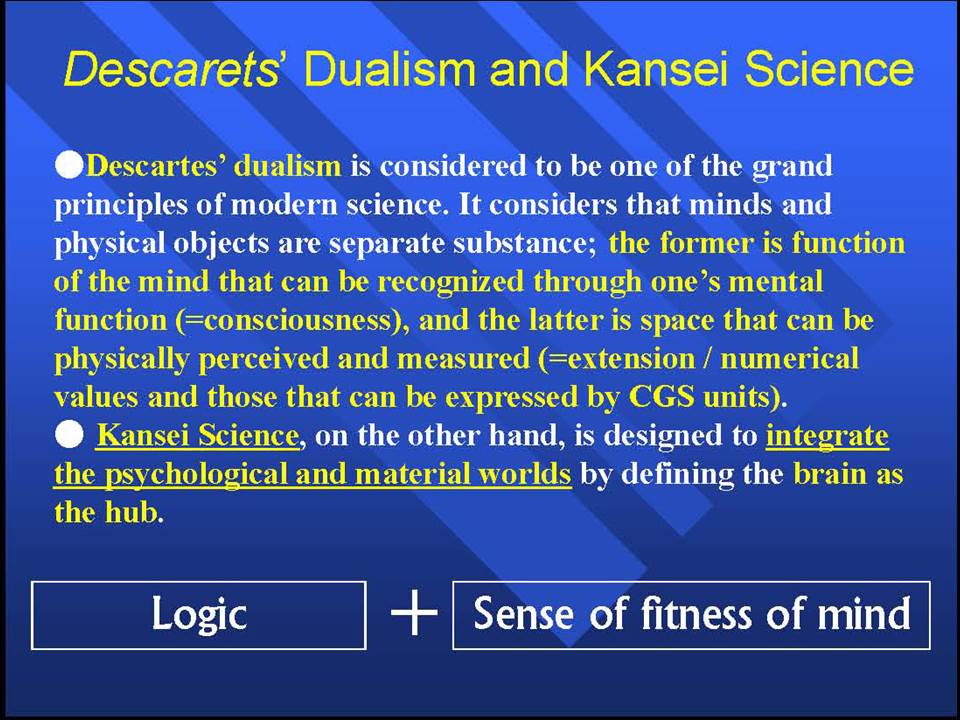 Descarets' Dualism and Kansei Science

●Descartes' dualism is considered to be one of the grand principles of modern science. It considers that minds and physical objects are separate substance; the former is function of the mind that can be recognized through one's mental function (=consciousness), and the latter is space that can be physically perceived and measured (=extension / numerical values and those that can be expressed by CGS units).

● Kansei Science, on the other hand, is designed to integrate the psychological and material worlds by defining the brain as the hub.

Logic + Sense of fitness of mind